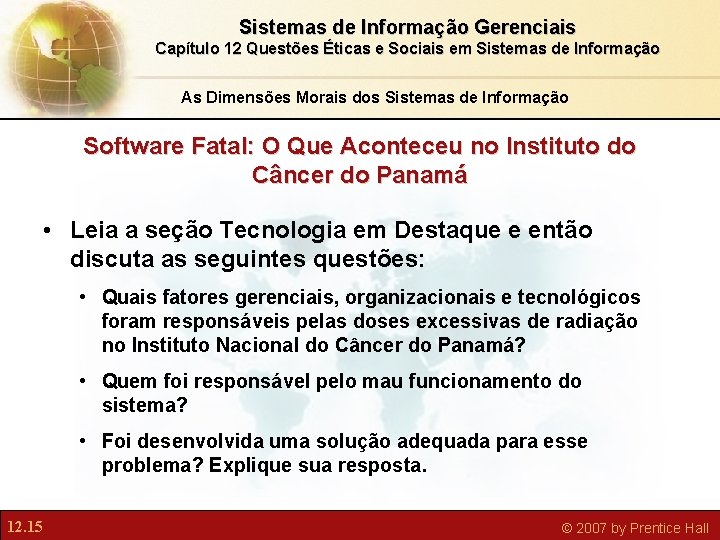 Sistemas de Informação Gerenciais
Capítulo 12 Questões Éticas e Sociais em Sistemas de Informação

As Dimensões Morais dos Sistemas de Informação

Software Fatal: O Que Aconteceu no Instituto do Câncer do Panamá

• Leia a seção Tecnologia em Destaque e então discuta as seguintes questões:

• Quais fatores gerenciais, organizacionais e tecnológicos foram responsáveis pelas doses excessivas de radiação no Instituto Nacional do Câncer do Panamá?

• Quem foi responsável pelo mau funcionamento do sistema?

• Foi desenvolvida uma solução adequada para esse problema? Explique sua resposta.

12.15

© 2007 by Prentice Hall